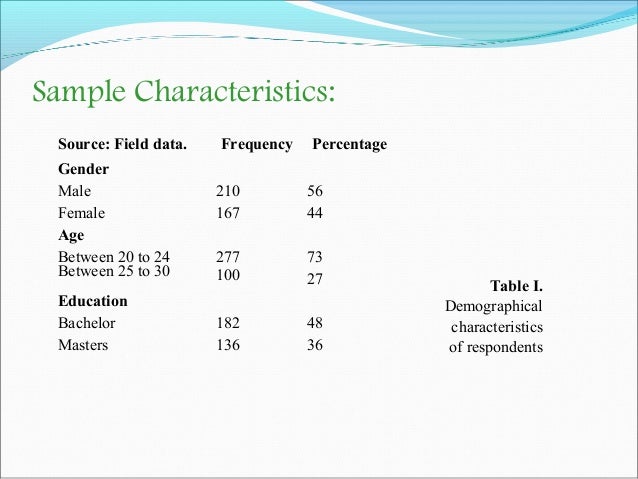 Sample Characteristics:

| Source: Field data. | Frequency | Percentage |
|---|---|---|
| **Gender** | | |
| Male | 210 | 56 |
| Female | 167 | 44 |
| **Age** | | |
| Between 20 to 24 | 277 | 73 |
| Between 25 to 30 | 100 | 27 |
| **Education** | | |
| Bachelor | 182 | 48 |
| Masters | 136 | 36 |

Table I. Demographical characteristics of respondents